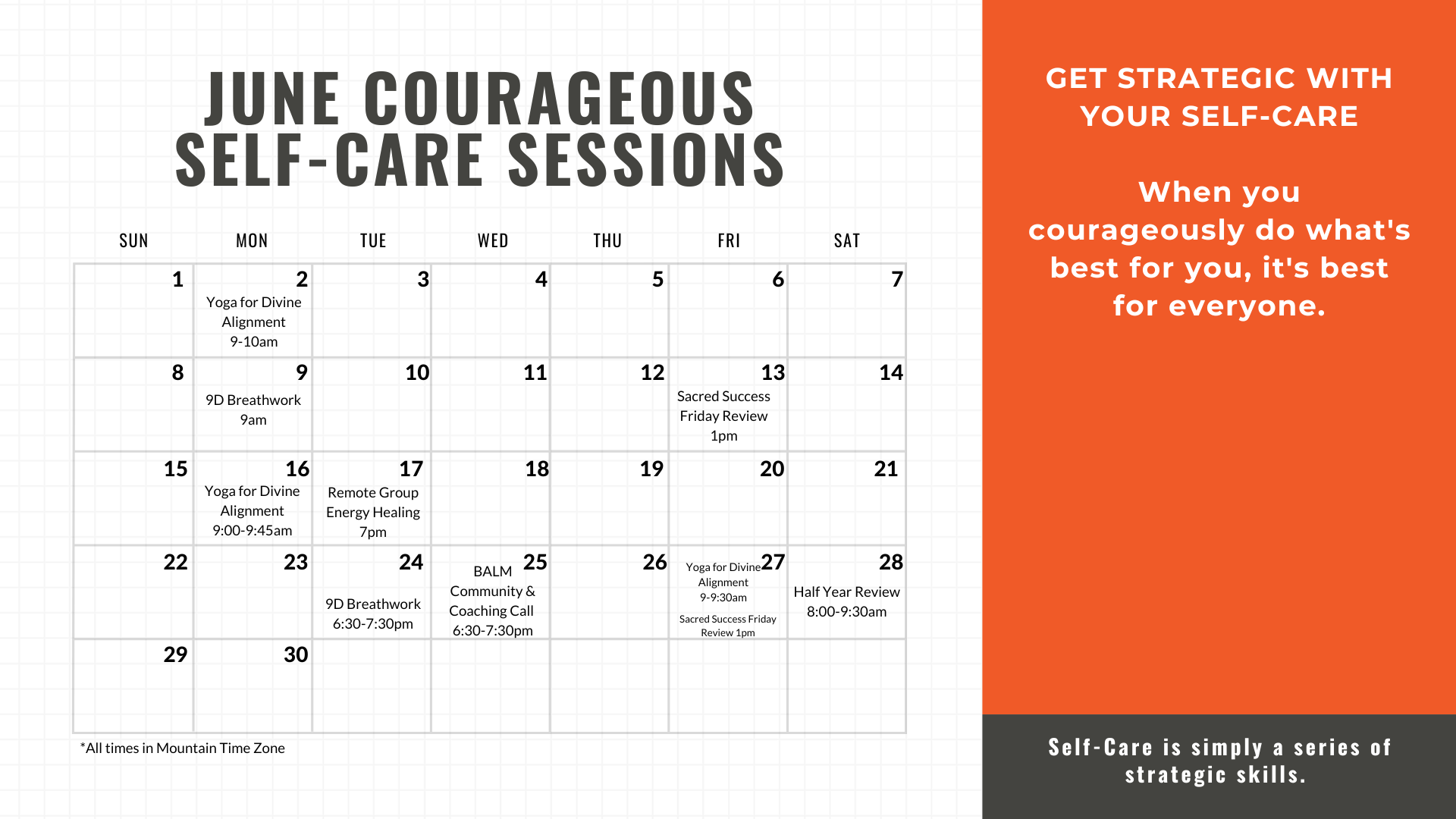 JUNE COURAGEOUS SELF-CARE SESSIONS

| SUN | MON | TUE | WED | THU | FRI | SAT |
|---|---|---|---|---|---|---|
| 1 | 2 Yoga for Divine Alignment 9-10am | 3 | 4 | 5 | 6 | 7 |
| 8 | 9 9D Breathwork 9am | 10 | 11 | 12 | 13 Sacred Success Friday Review 1pm | 14 |
| 15 | 16 Yoga for Divine Alignment 9:00-9:45am | 17 Remote Group Energy Healing 7pm | 18 | 19 | 20 | 21 |
| 22 | 23 | 24 9D Breathwork 6:30-7:30pm | 25 BALM Community & Coaching Call 6:30-7:30pm | 26 | 27 Yoga for Divine Alignment 9-9:30am Sacred Success Friday Review 1pm | 28 Half Year Review 8:00-9:30am |
| 29 | 30 | | | | | |

*All times in Mountain Time Zone

GET STRATEGIC WITH YOUR SELF-CARE

When you courageously do what's best for you, it's best for everyone.

Self-Care is simply a series of strategic skills.